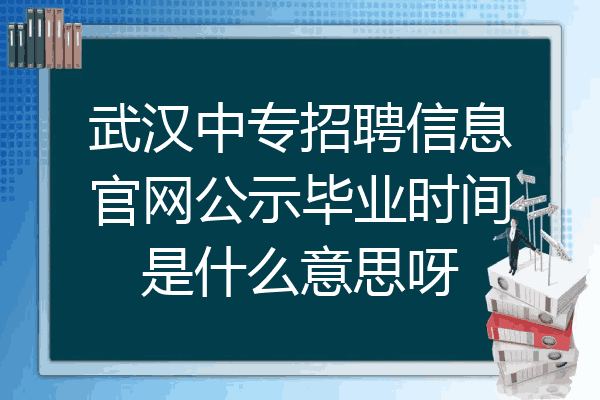 武汉中专招聘信息官网公示毕业时间是什么意思呀